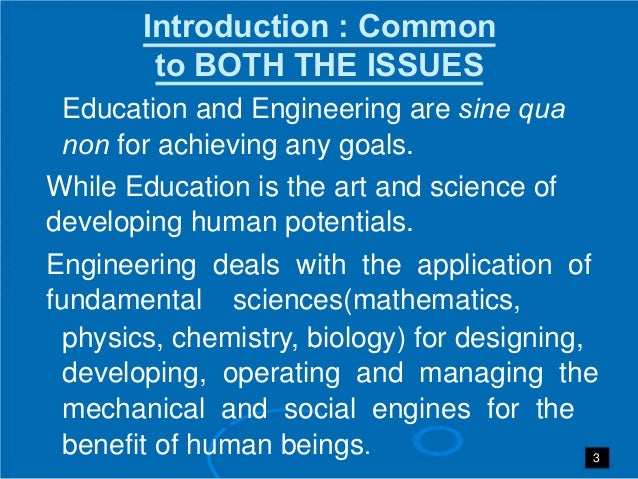 Introduction : Common to BOTH THE ISSUES

Education and Engineering are sine qua non for achieving any goals.

While Education is the art and science of developing human potentials.

Engineering deals with the application of fundamental sciences(mathematics, physics, chemistry, biology) for designing, developing, operating and managing the mechanical and social engines for the benefit of human beings.

3